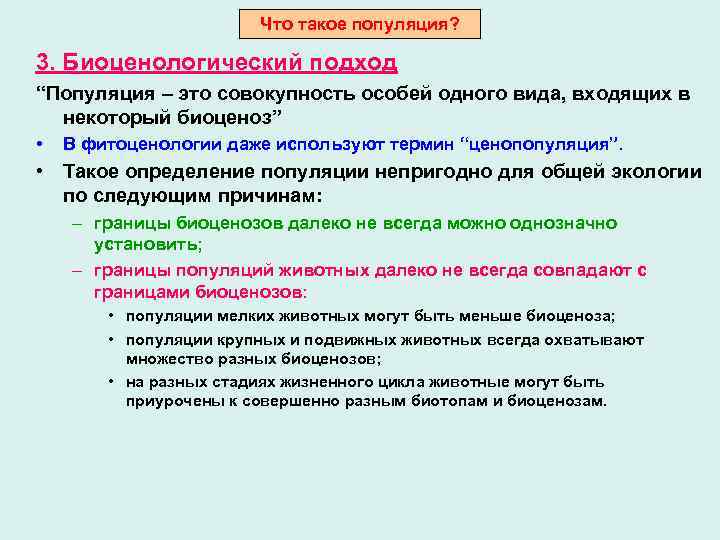 Что такое популяция?

3. Биоценологический подход

“Популяция – это совокупность особей одного вида, входящих в некоторый биоценоз”

• В фитоценологии даже используют термин “ценопопуляция”.

• Такое определение популяции непригодно для общей экологии по следующим причинам:

– границы биоценозов далеко не всегда можно однозначно установить;

– границы популяций животных далеко не всегда совпадают с границами биоценозов:

• популяции мелких животных могут быть меньше биоценоза;

• популяции крупных и подвижных животных всегда охватывают множество разных биоценозов;

• на разных стадиях жизненного цикла животные могут быть приурочены к совершенно разным биотопам и биоценозам.